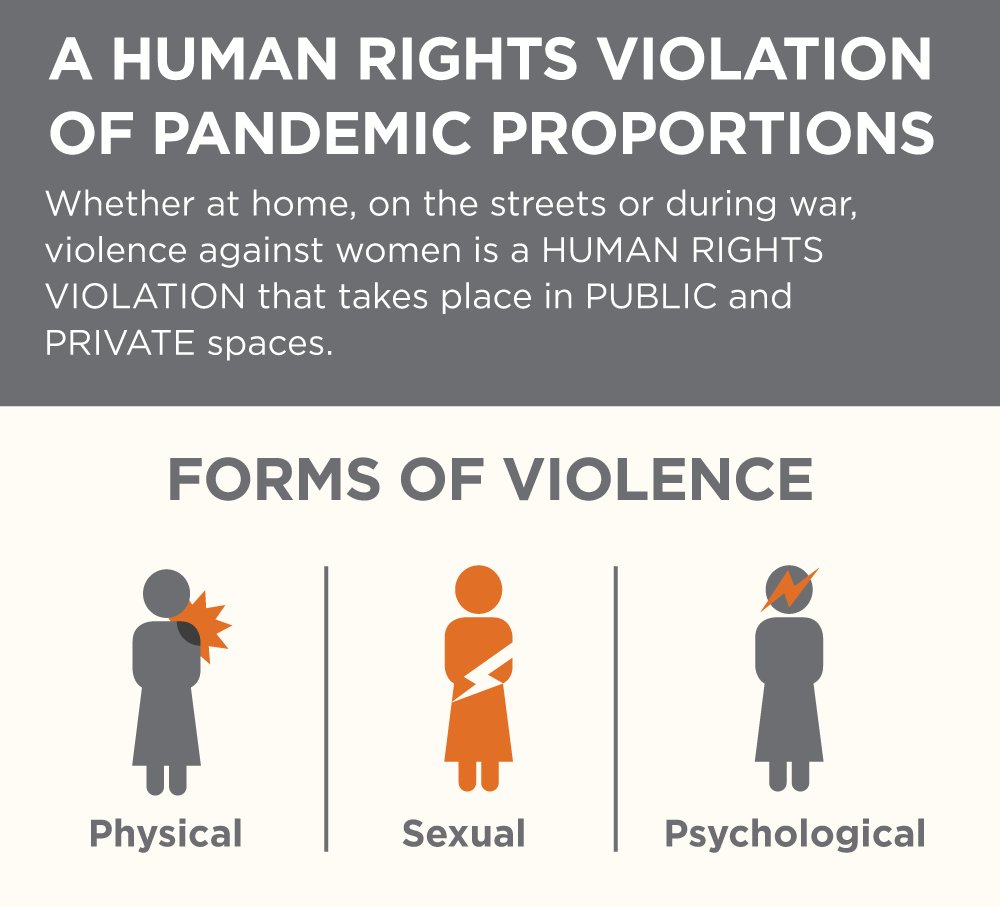 A HUMAN RIGHTS VIOLATION OF PANDEMIC PROPORTIONS

Whether at home, on the streets or during war, violence against women is a HUMAN RIGHTS VIOLATION that takes place in PUBLIC and PRIVATE spaces.

FORMS OF VIOLENCE

Physical

Sexual

Psychological